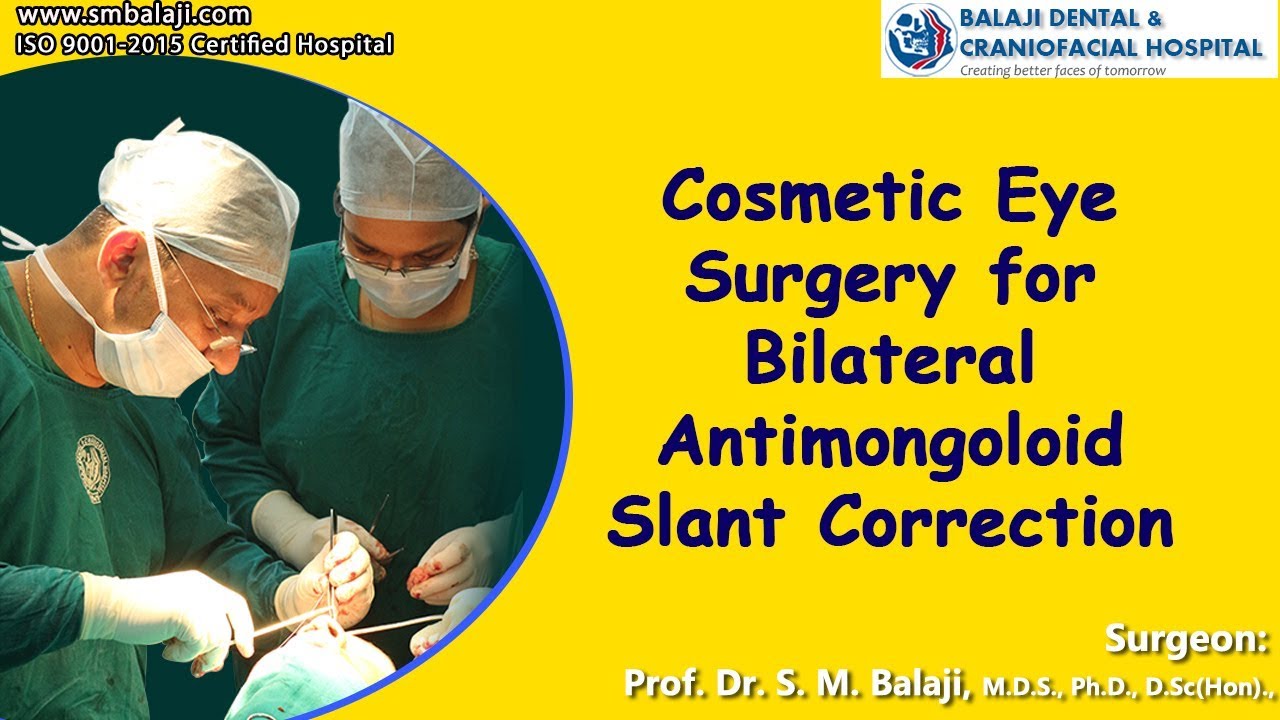 www.smbalaji.com
ISO 9001-2015 Certified Hospital

BALAJI DENTAL & CRANIOFACIAL HOSPITAL
Creating better faces of tomorrow

Cosmetic Eye Surgery for Bilateral Antimongoloid Slant Correction

Surgeon:
Prof. Dr. S. M. Balaji, M.D.S., Ph.D., D.Sc(Hon).,